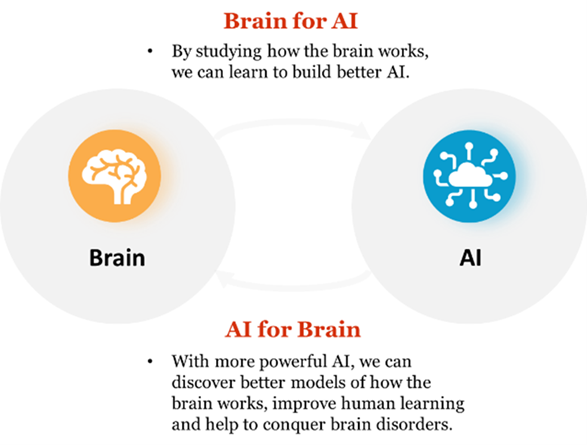 Brain for AI

• By studying how the brain works, we can learn to build better AI.

Brain

AI

AI for Brain

• With more powerful AI, we can discover better models of how the brain works, improve human learning and help to conquer brain disorders.